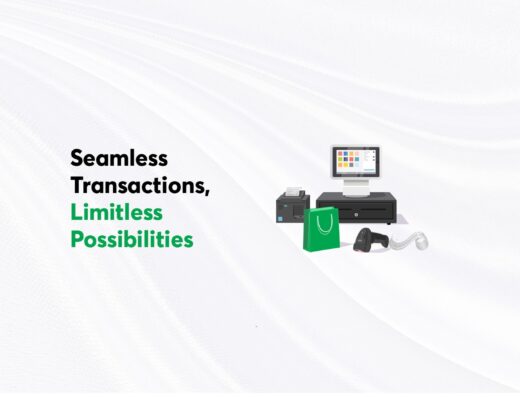 Seamless Transactions, Limitless Possibilities